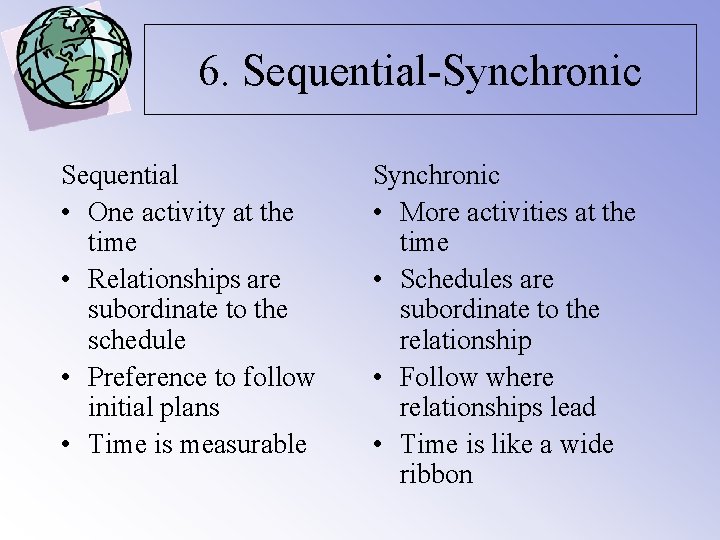 6. Sequential-Synchronic

Sequential

• One activity at the time
• Relationships are subordinate to the schedule
• Preference to follow initial plans
• Time is measurable

Synchronic

• More activities at the time
• Schedules are subordinate to the relationship
• Follow where relationships lead
• Time is like a wide ribbon